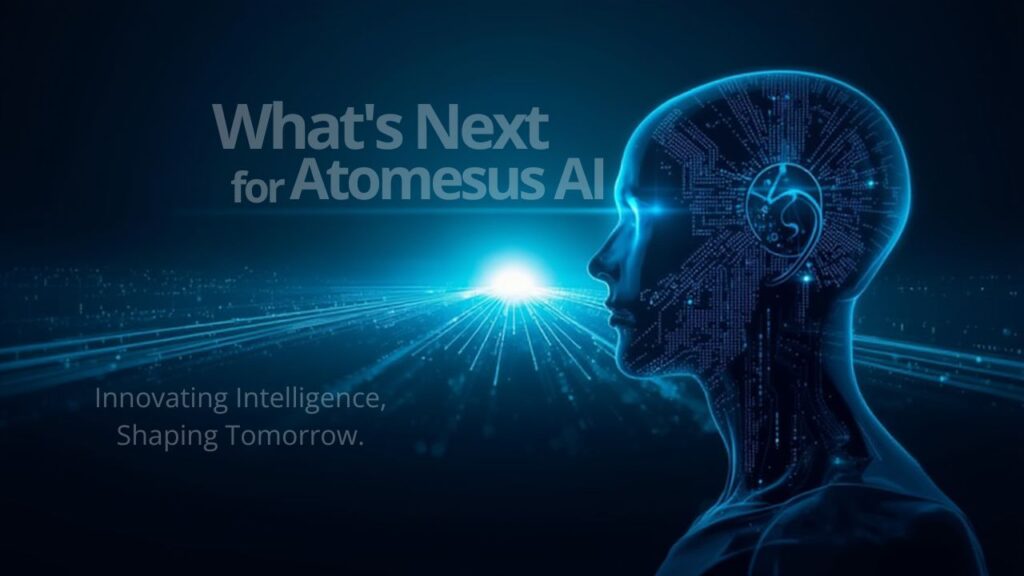 What's Next for Atomesus AI

Innovating Intelligence, Shaping Tomorrow.